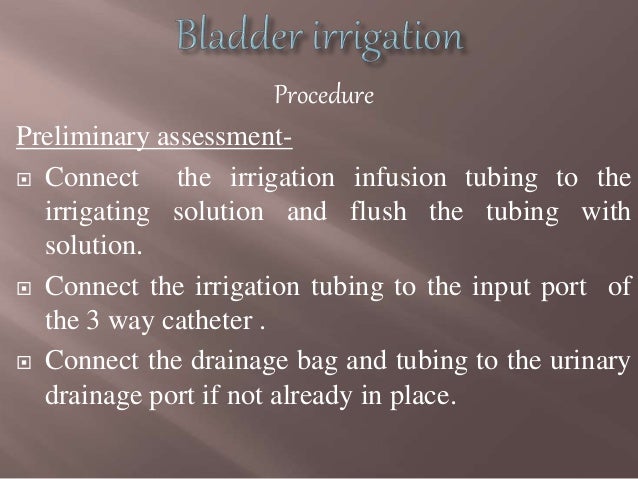 Bladder irrigation

Procedure

Preliminary assessment-

Connect the irrigation infusion tubing to the irrigating solution and flush the tubing with solution.

Connect the irrigation tubing to the input port of the 3 way catheter .

Connect the drainage bag and tubing to the urinary drainage port if not already in place.